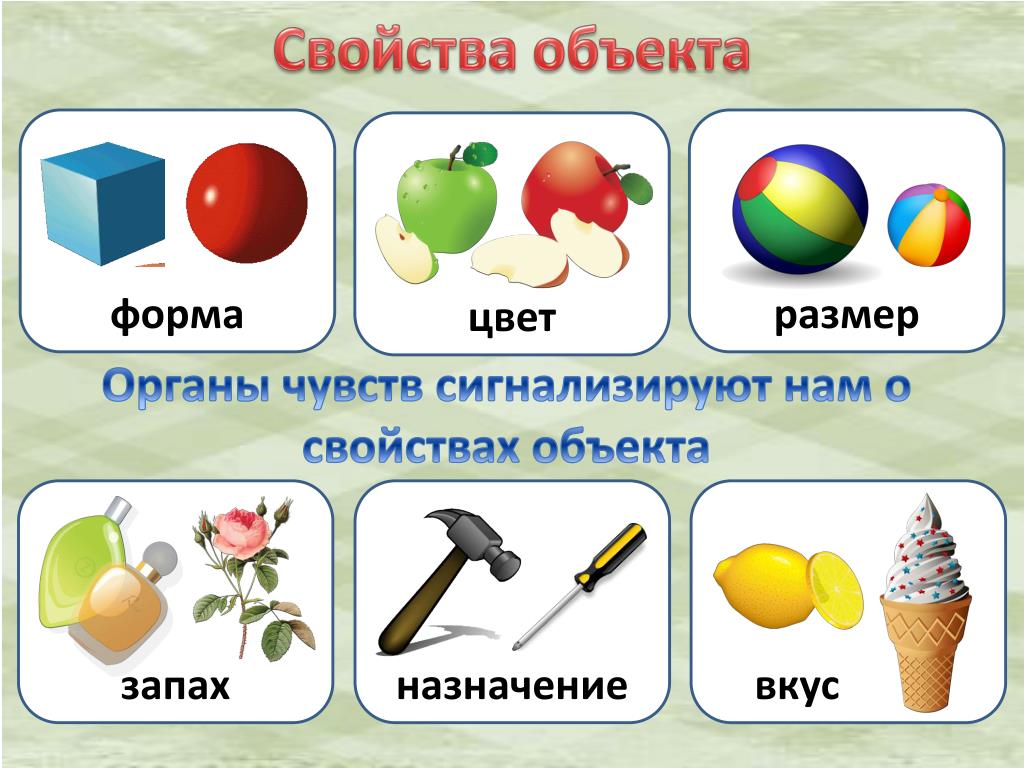 Свойства объекта

форма

цвет

размер

Органы чувств сигнализируют нам о свойствах объекта

запах

назначение

вкус